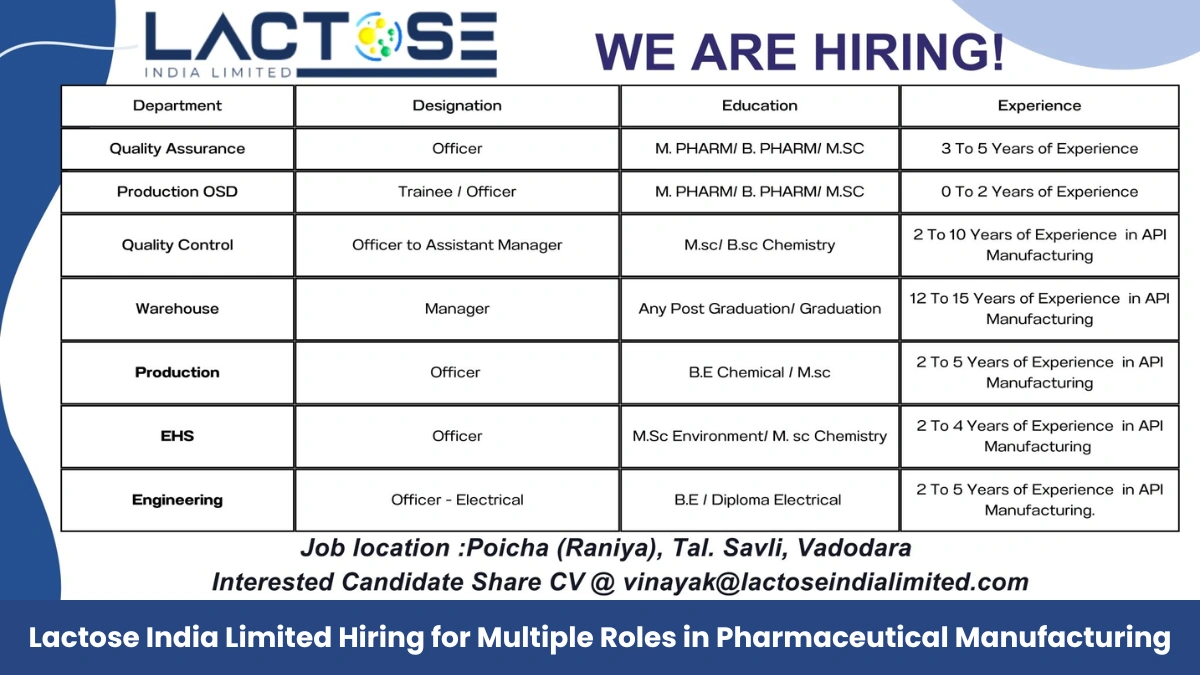 LACTOSE
INDIA LIMITED

WE ARE HIRING!

| Department | Designation | Education | Experience |
|---|---|---|---|
| Quality Assurance | Officer | M. PHARM/ B. PHARM/ M.SC | 3 To 5 Years of Experience |
| Production OSD | Trainee / Officer | M. PHARM/ B. PHARM/ M.SC | 0 To 2 Years of Experience |
| Quality Control | Officer to Assistant Manager | M.sc/ B.sc Chemistry | 2 To 10 Years of Experience in API Manufacturing |
| Warehouse | Manager | Any Post Graduation/ Graduation | 12 To 15 Years of Experience in API Manufacturing |
| Production | Officer | B.E Chemical / M.sc | 2 To 5 Years of Experience in API Manufacturing |
| EHS | Officer | M.Sc Environment/ M. sc Chemistry | 2 To 4 Years of Experience in API Manufacturing |
| Engineering | Officer - Electrical | B.E / Diploma Electrical | 2 To 5 Years of Experience in API Manufacturing. |

Job location :Poicha (Raniya), Tal. Savli, Vadodara
Interested Candidate Share CV @ vinayak@lactoseindialimited.com

Lactose India Limited Hiring for Multiple Roles in Pharmaceutical Manufacturing